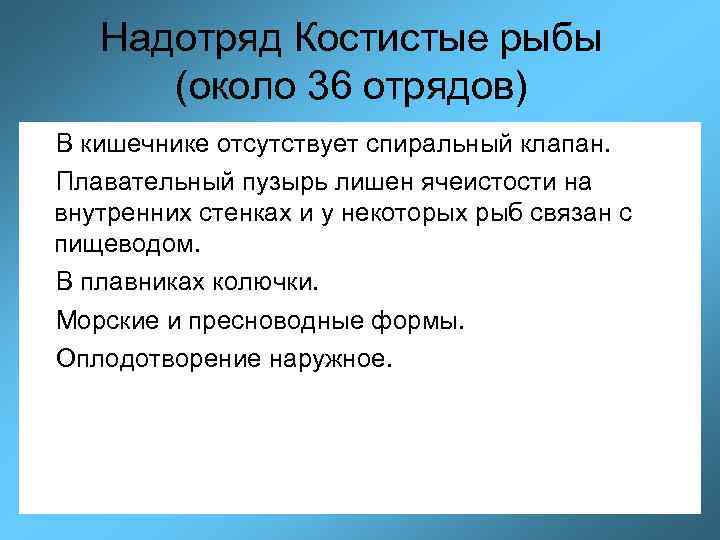 Надотряд Костистые рыбы (около 36 отрядов)

В кишечнике отсутствует спиральный клапан.

Плавательный пузырь лишен ячеистости на внутренних стенках и у некоторых рыб связан с пищеводом.

В плавниках колючки.

Морские и пресноводные формы.

Оплодотворение наружное.